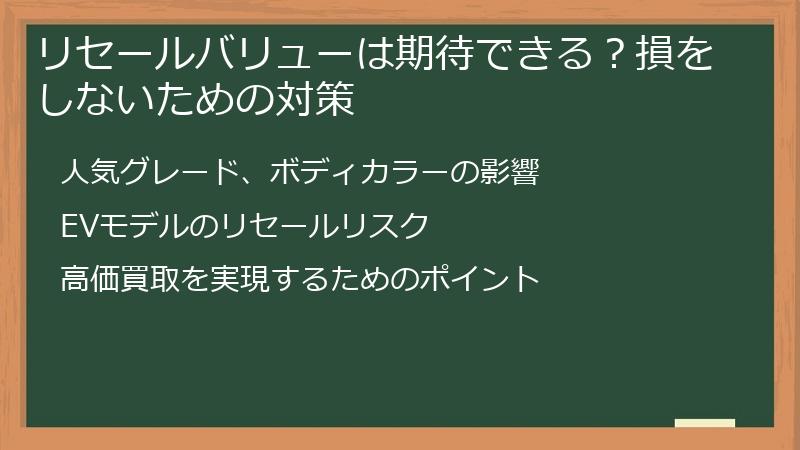 リセールバリューは期待できる？損をしないための対策

人気グレード、ボディカラーの影響

EVモデルのリセールリスク

高価買取を実現するためのポイント